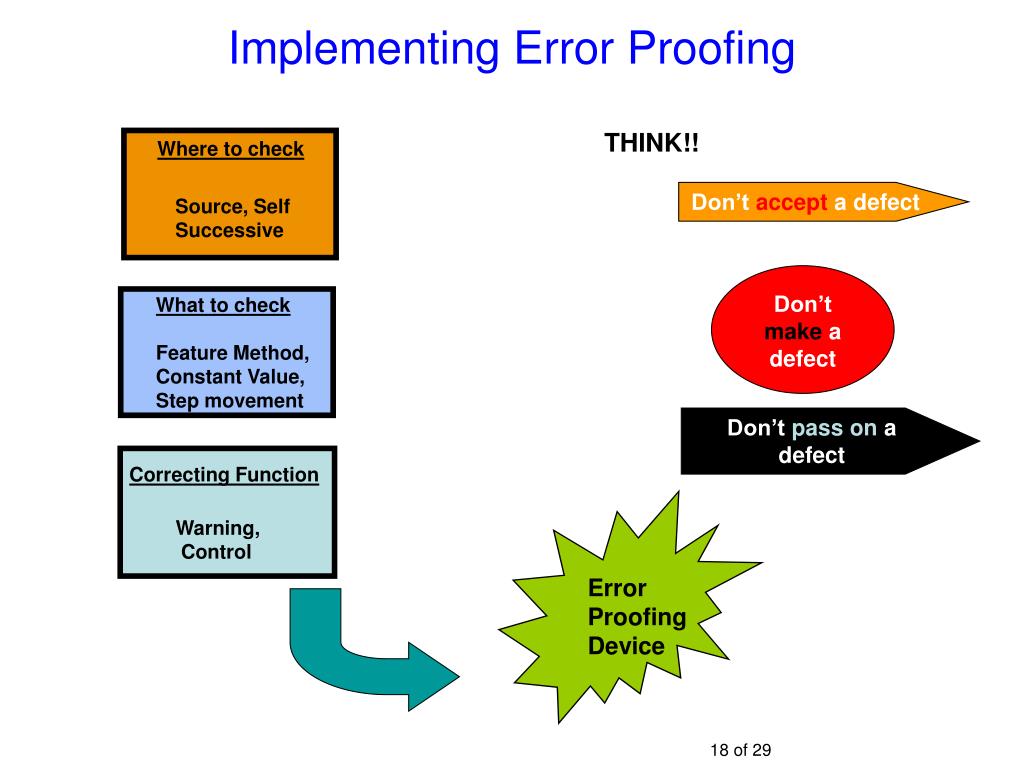 Implementing Error Proofing

Where to check

Source, Self
Successive

What to check

Feature Method,
Constant Value,
Step movement

Correcting Function

Warning,
Control

THINK!!

Don't accept a defect

Don't make a defect

Don't pass on a defect

Error Proofing Device

18 of 29